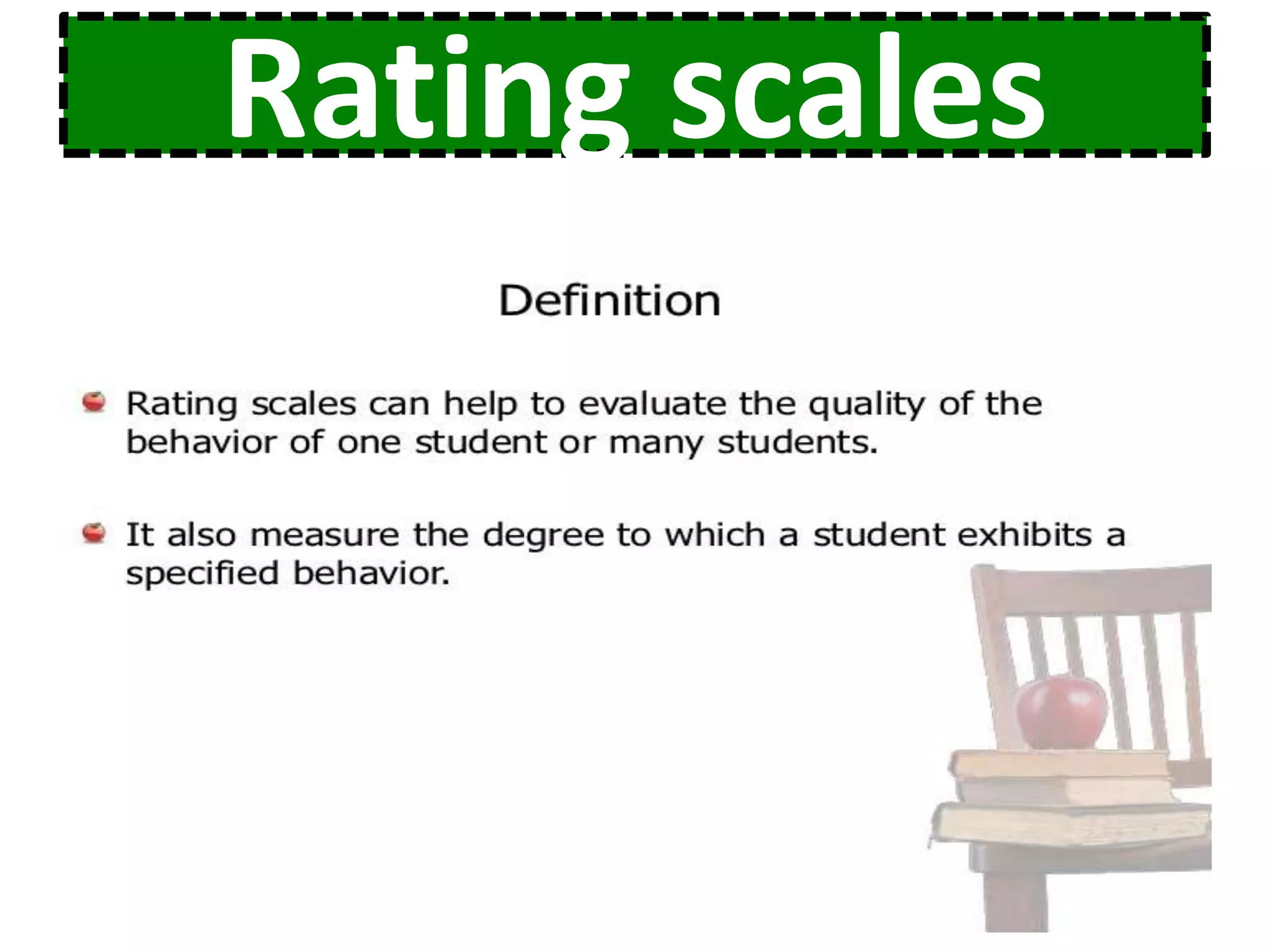 Rating scales

Definition

Rating scales can help to evaluate the quality of the behavior of one student or many students.

It also measure the degree to which a student exhibits a specified behavior.